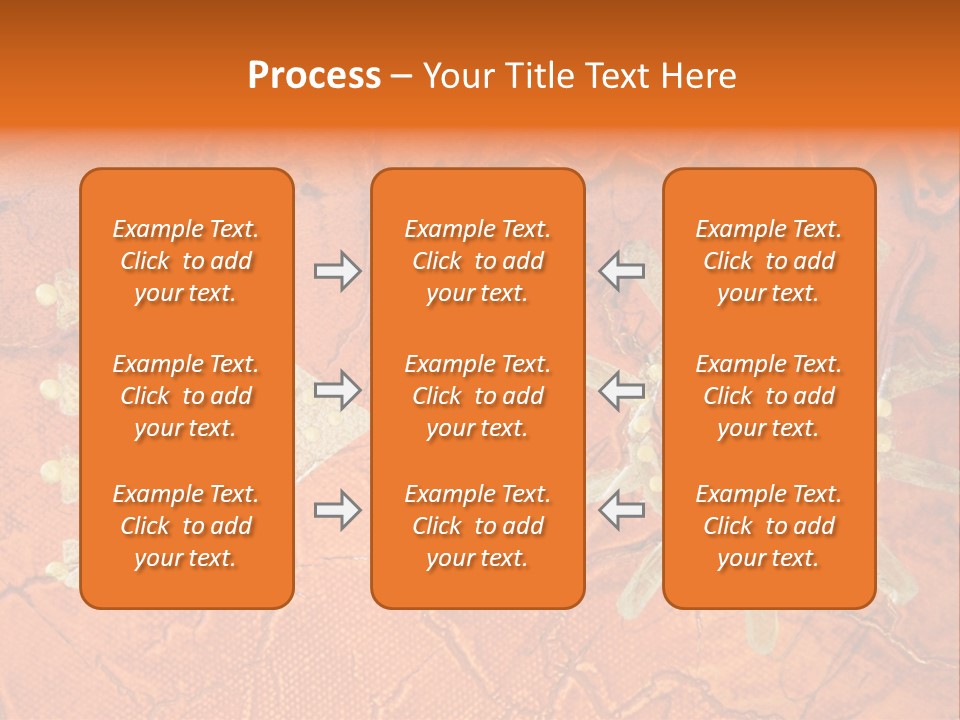 Process – Your Title Text Here

Example Text. Click to add your text.

Example Text. Click to add your text.

Example Text. Click to add your text.

Example Text. Click to add your text.

Example Text. Click to add your text.

Example Text. Click to add your text.

Example Text. Click to add your text.

Example Text. Click to add your text.

Example Text. Click to add your text.